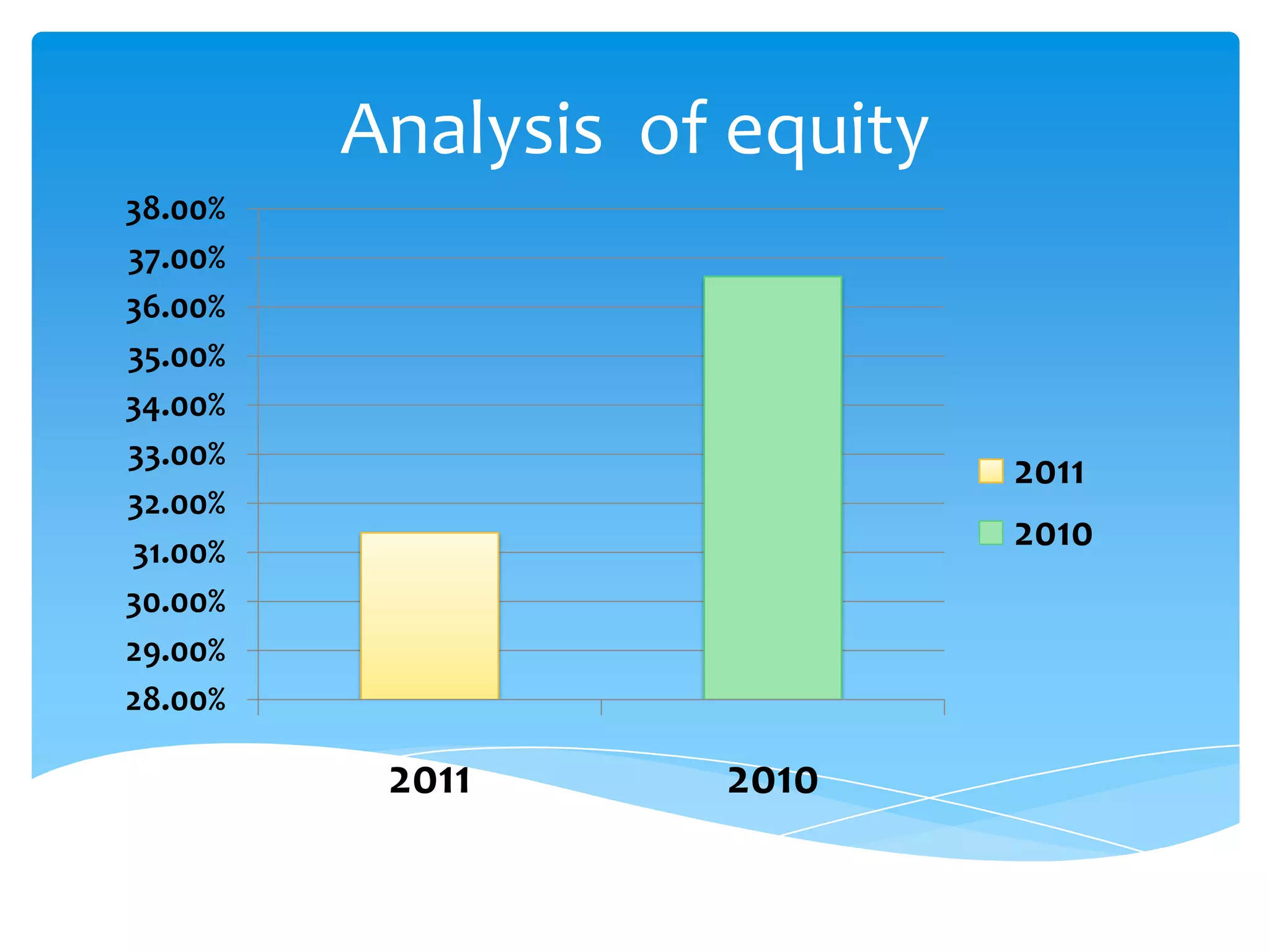 Analysis of equity

38.00%
37.00%
36.00%
35.00%
34.00%
33.00%
32.00%
31.00%
30.00%
29.00%
28.00%

2011
2010

2011
2010